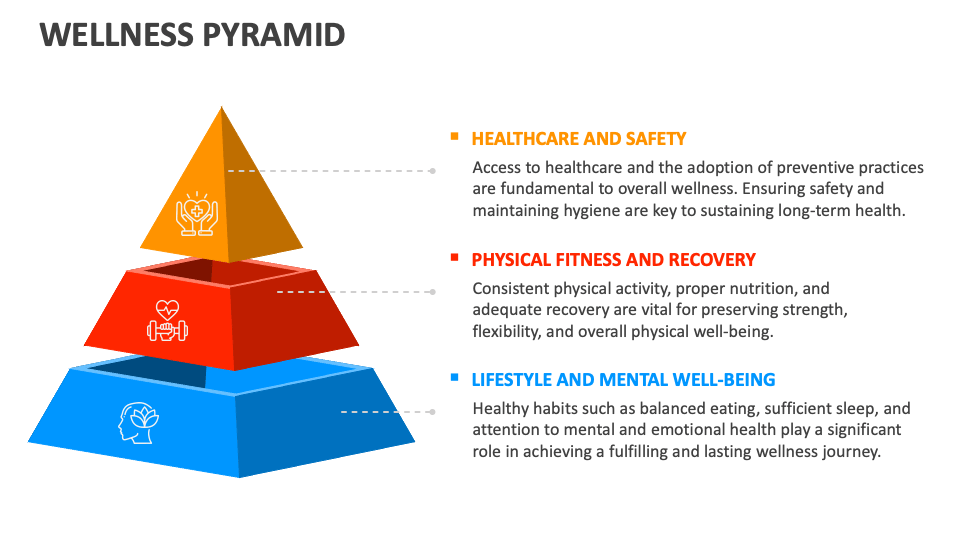 WELLNESS PYRAMID

HEALTHCARE AND SAFETY

Access to healthcare and the adoption of preventive practices are fundamental to overall wellness. Ensuring safety and maintaining hygiene are key to sustaining long-term health.

PHYSICAL FITNESS AND RECOVERY

Consistent physical activity, proper nutrition, and adequate recovery are vital for preserving strength, flexibility, and overall physical well-being.

LIFESTYLE AND MENTAL WELL-BEING

Healthy habits such as balanced eating, sufficient sleep, and attention to mental and emotional health play a significant role in achieving a fulfilling and lasting wellness journey.